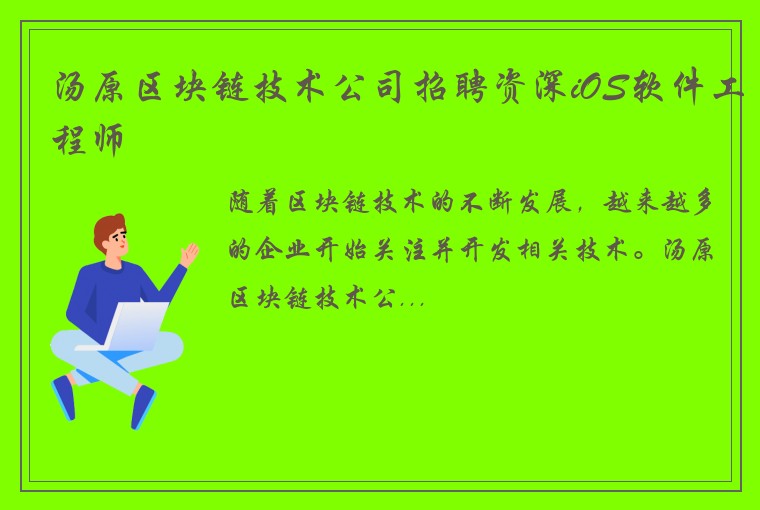 汤原区块链技术公司招聘资深iOS软件工程师

随着区块链技术的不断发展，越来越多的企业开始关注并开发相关技术。汤原区块链技术公...